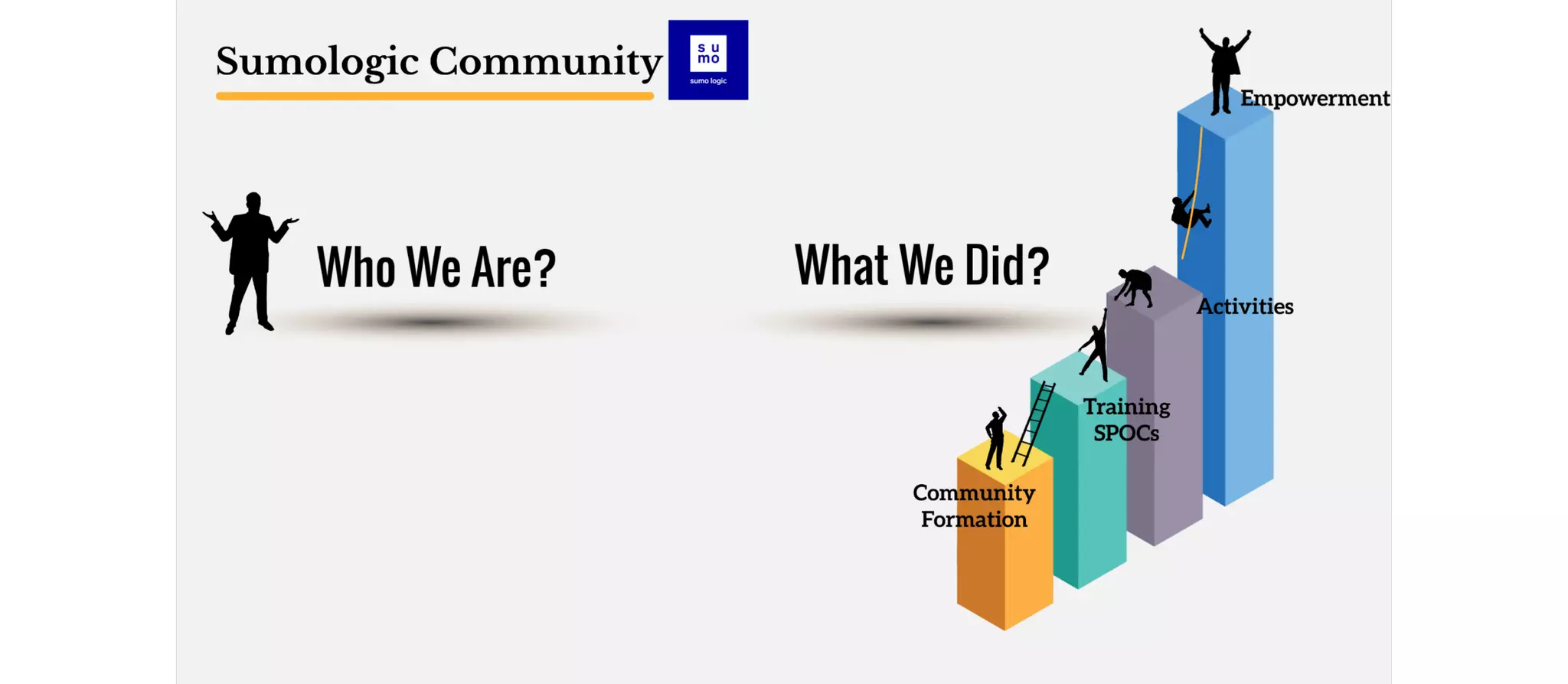 Sumologic Community

su
mo
sumo logic

Who We Are?

What We Did?

Empowerment

Activities

Training SPOCs

Community Formation